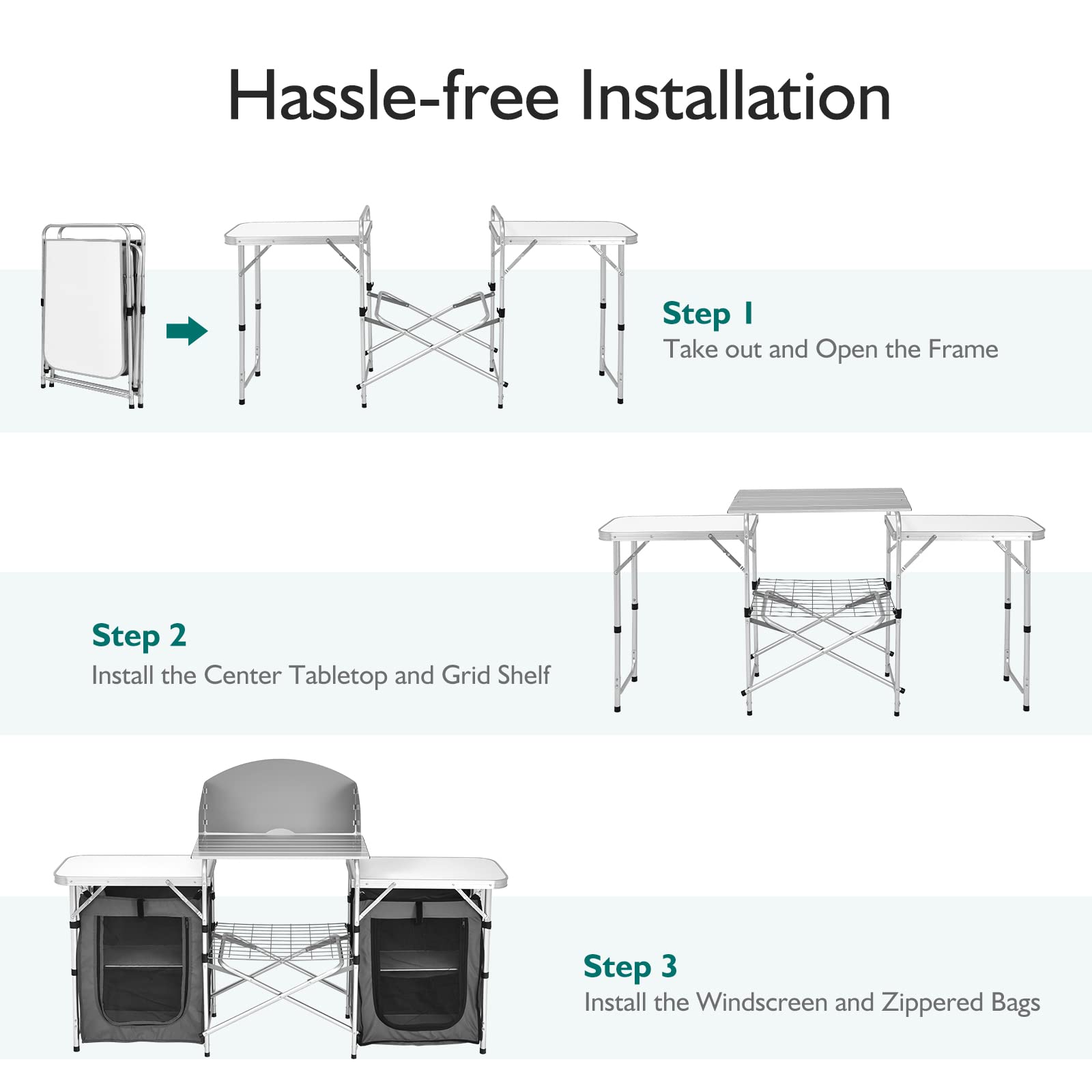 Hassle-free Installation

Step 1
Take out and Open the Frame

Step 2
Install the Center Tabletop and Grid Shelf

Step 3
Install the Windscreen and Zippered Bags